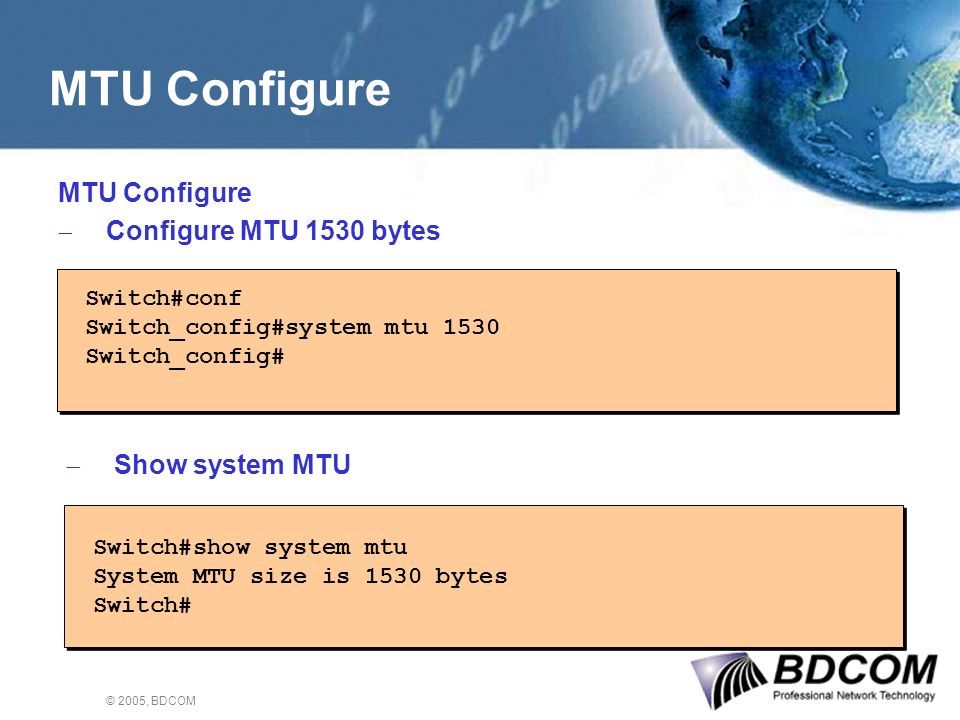 MTU Configure

MTU Configure
– Configure MTU 1530 bytes

Switch#conf
Switch_config#system mtu 1530
Switch_config#

– Show system MTU

Switch#show system mtu
System MTU size is 1530 bytes
Switch#

© 2005, BDCOM

BDCOM
Professional Network Technology